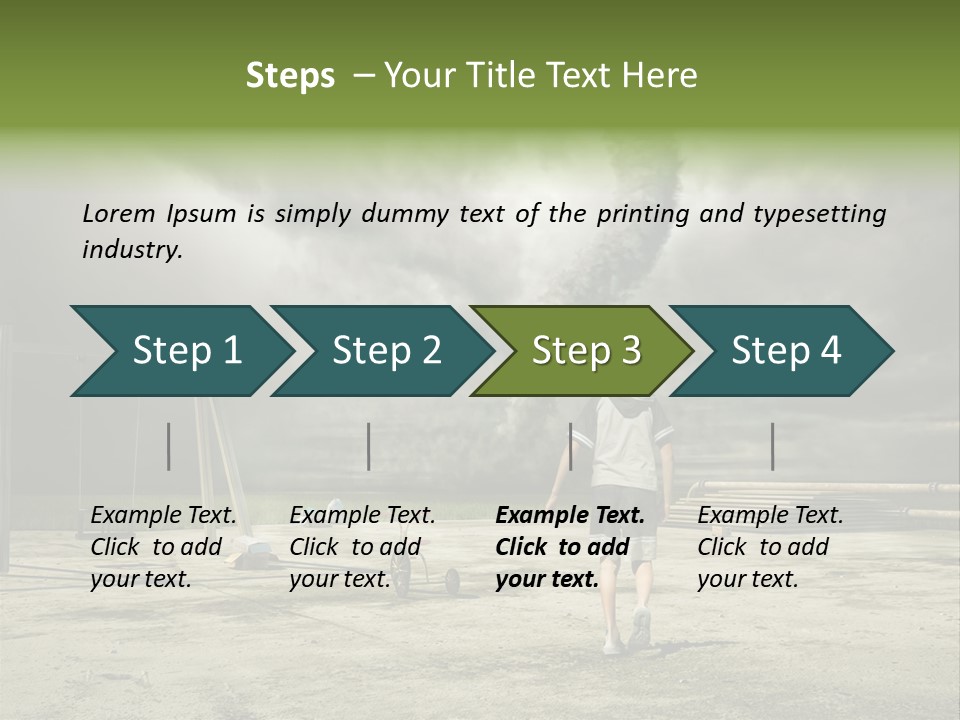 Steps – Your Title Text Here

Lorem Ipsum is simply dummy text of the printing and typesetting industry.

Step 1

Step 2

Step 3

Step 4

Example Text. Click to add your text.

Example Text. Click to add your text.

Example Text. Click to add your text.

Example Text. Click to add your text.